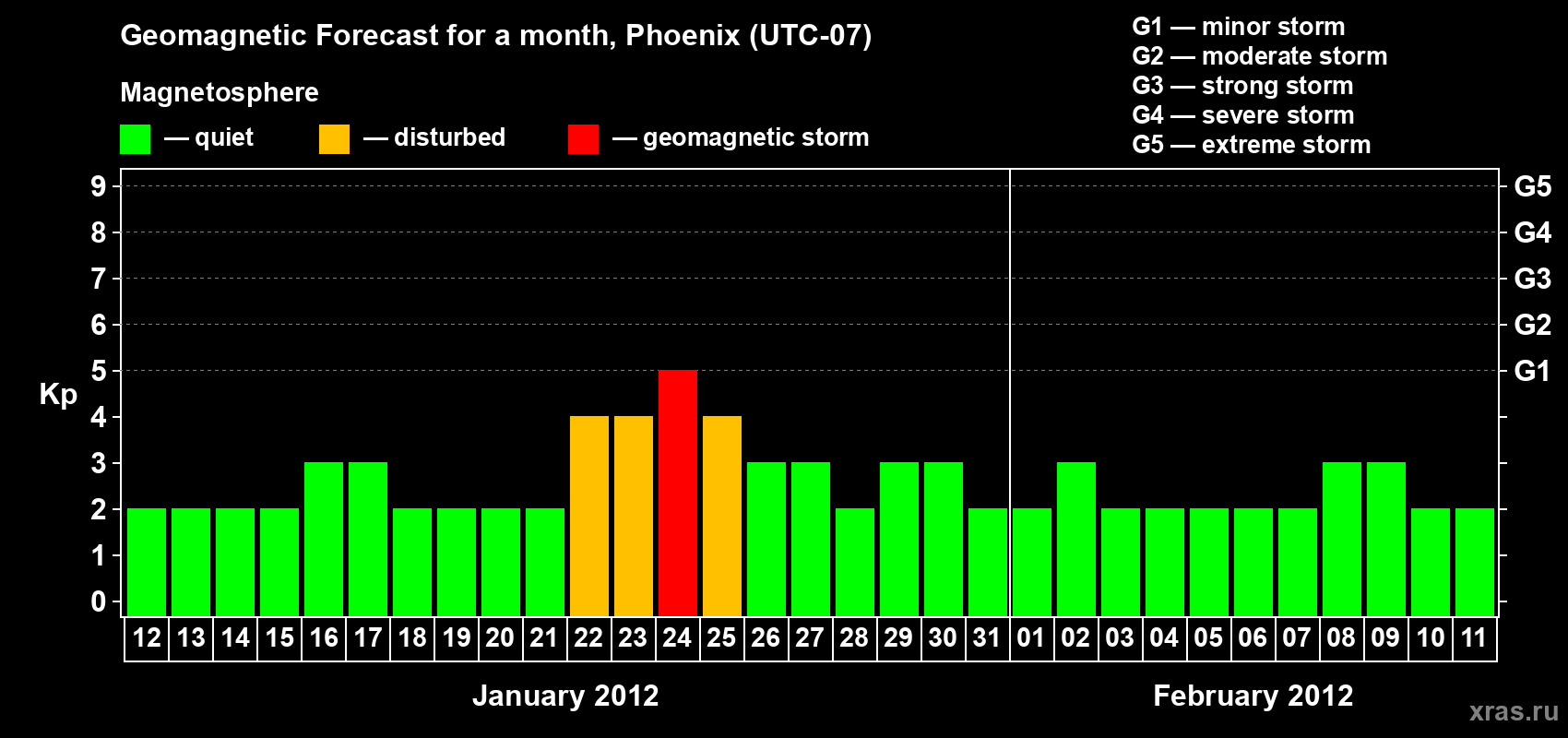 Geomagnetic Forecast for a month, Phoenix (UTC-07)

Magnetosphere

— quiet — disturbed — geomagnetic storm

G1 — minor storm
G2 — moderate storm
G3 — strong storm
G4 — severe storm
G5 — extreme storm

Kp

9
8
7
6
5
4
3
2
1
0

G5
G4
G3
G2
G1

12 13 14 15 16 17 18 19 20 21 22 23 24 25 26 27 28 29 30 31 01 02 03 04 05 06 07 08 09 10 11

January 2012

February 2012

xras.ru